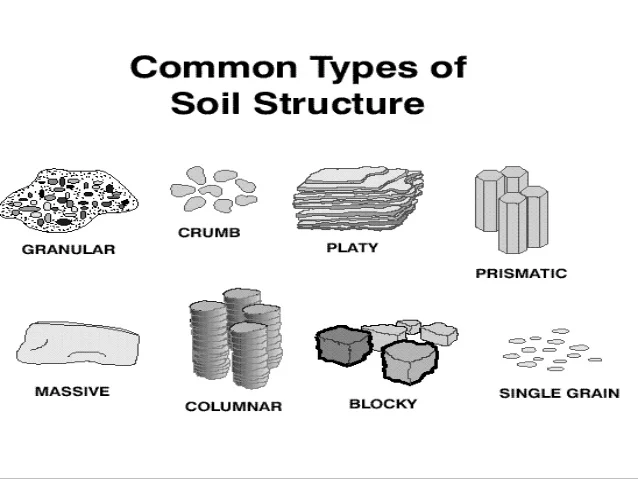 Common Types of Soil Structure

GRANULAR

CRUMB

PLATY

PRISMATIC

MASSIVE

COLUMNAR

BLOCKY

SINGLE GRAIN